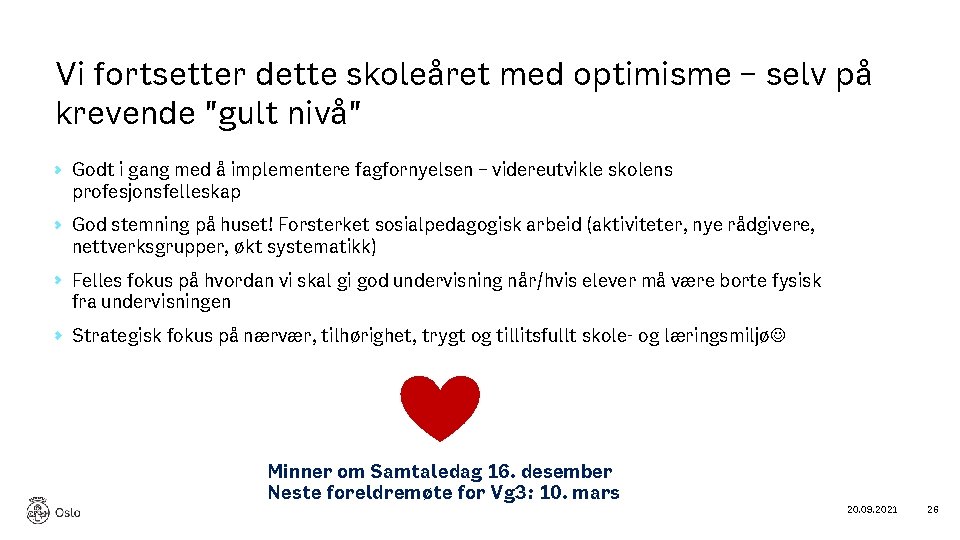 Vi fortsetter dette skoleåret med optimisme – selv på krevende "gult nivå"

› Godt i gang med å implementere fagfornyelsen – videreutvikle skolens profesjonsfelleskap

› God stemning på huset! Forsterket sosialpedagogisk arbeid (aktiviteter, nye rådgivere, nettverksgrupper, økt systematikk)

› Felles fokus på hvordan vi skal gi god undervisning når/hvis elever må være borte fysisk fra undervisningen

› Strategisk fokus på nærvær, tilhørighet, trygt og tillitsfullt skole- og læringsmiljø☺

Minner om Samtaledag 16. desember
Neste foreldremøte for Vg3: 10. mars

Oslo

20.09.2021

26